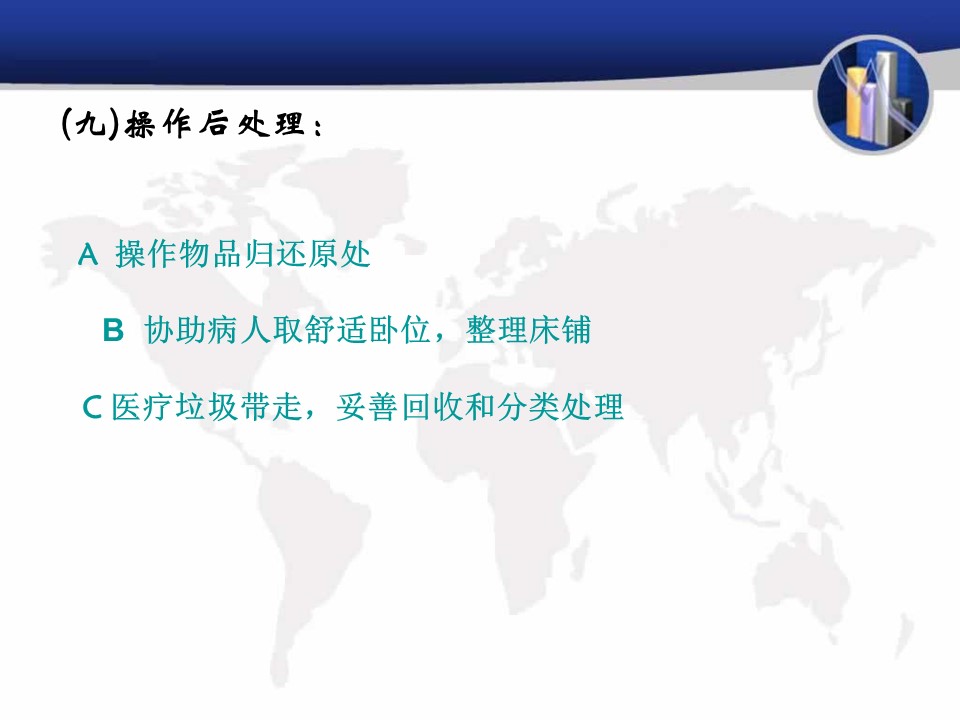 (九)操作后处理：

A 操作物品归还原处

B 协助病人取舒适卧位，整理床铺

C 医疗垃圾带走，妥善回收和分类处理